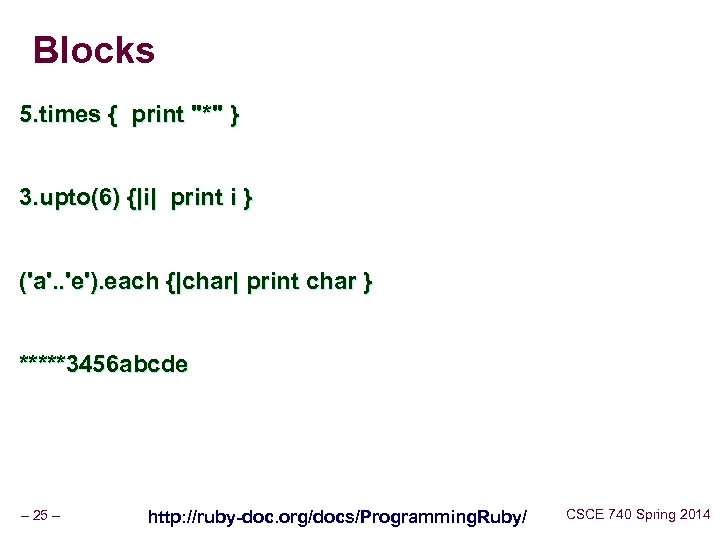 Blocks

5.times { print "*" }

3.upto(6) {|i| print i }

('a'..'e').each {|char| print char }

*****3456abcde

– 25 –

http://ruby-doc.org/docs/ProgrammingRuby/

CSCE 740 Spring 2014